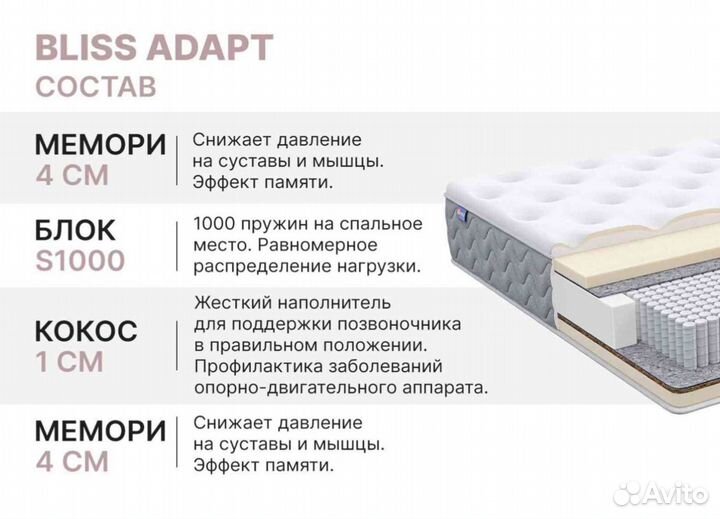 BLISS ADAPT
СОСТАВ

МЕМОРИ
4 СМ

Снижает давление на суставы и мышцы. Эффект памяти.

БЛОК
S1000

1000 пружин на спальное место. Равномерное распределение нагрузки.

КОКОС
1 СМ

Жесткий наполнитель для поддержки позвоночника в правильном положении. Профилактика заболеваний опорно-двигательного аппарата.

МЕМОРИ
4 СМ

Снижает давление на суставы и мышцы. Эффект памяти.

Avito